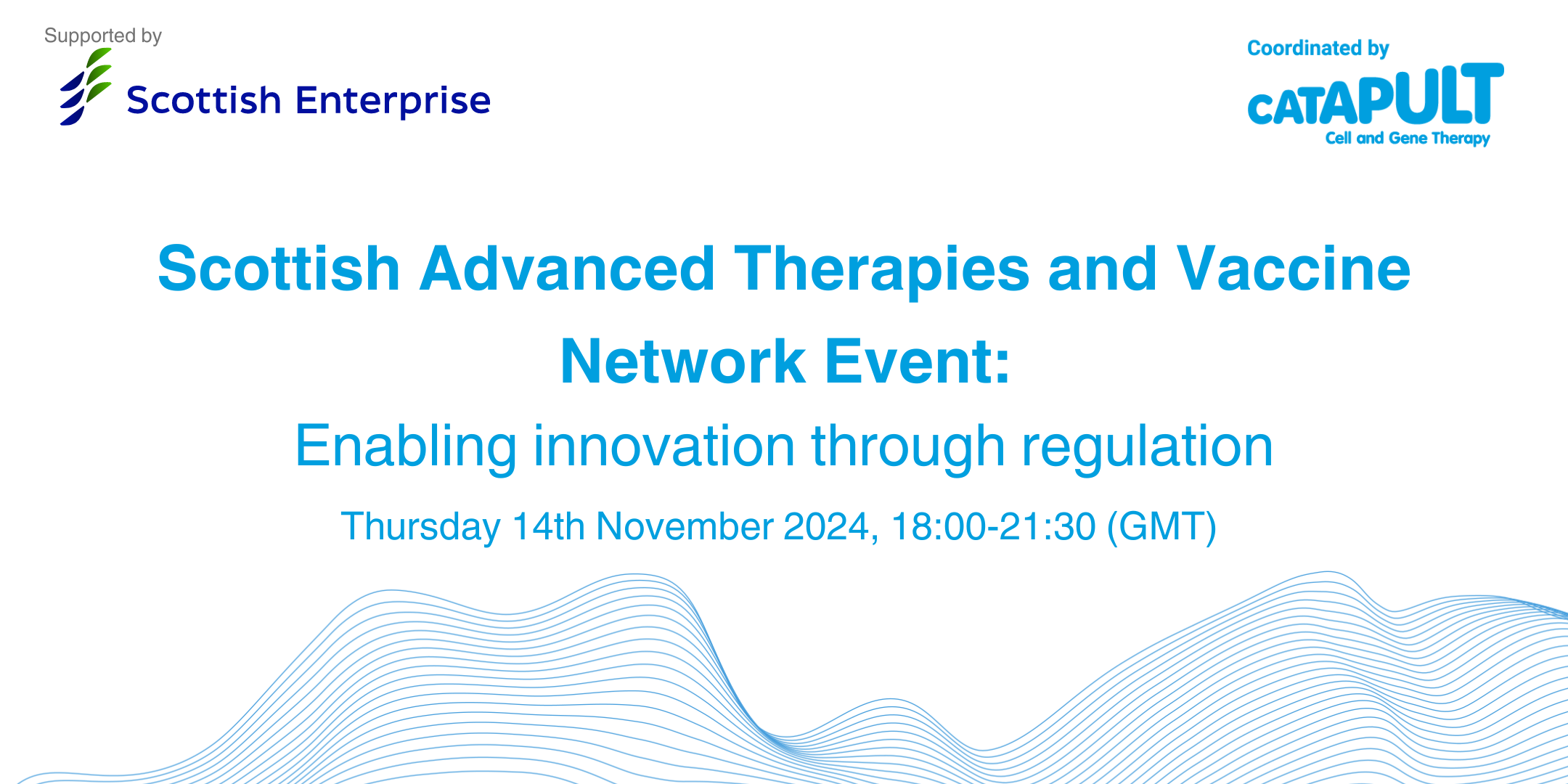 Supported by

Scottish Enterprise

Coordinated by

CATAPULT

Cell and Gene Therapy

Scottish Advanced Therapies and Vaccine Network Event:

Enabling innovation through regulation

Thursday 14th November 2024, 18:00-21:30 (GMT)